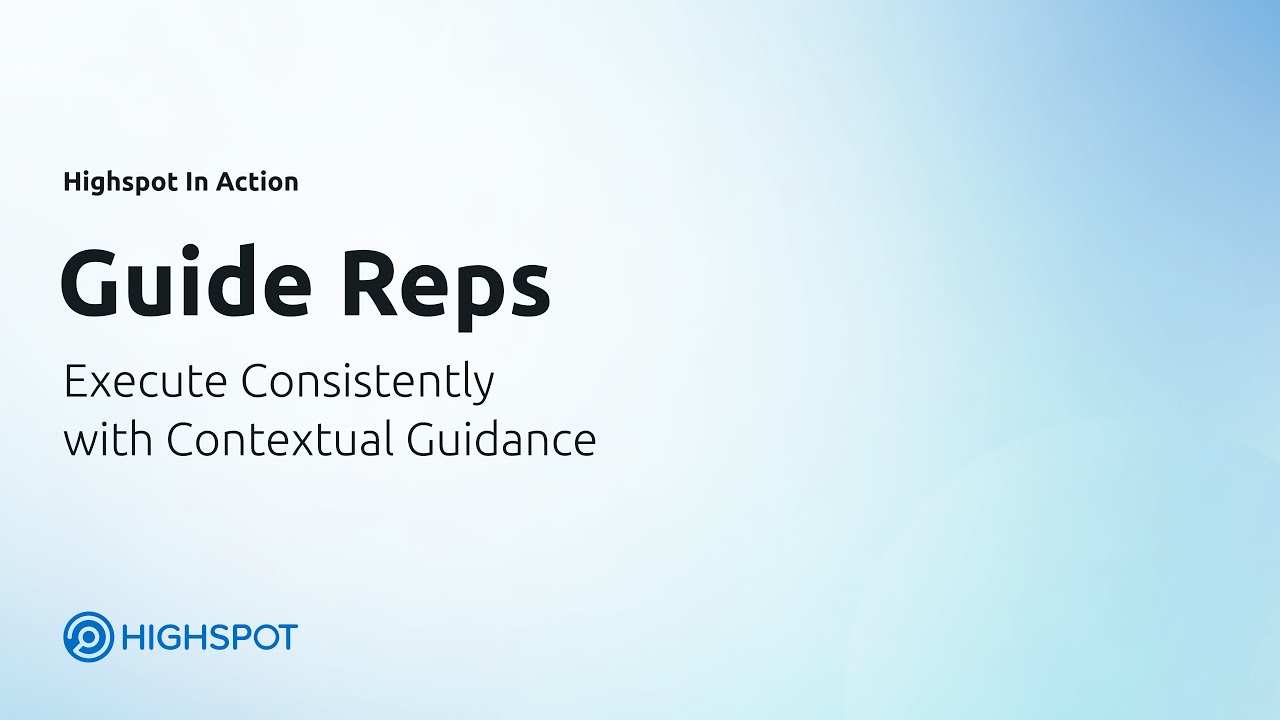 Highspot In Action

Guide Reps

Execute Consistently with Contextual Guidance

HIGHSPOT